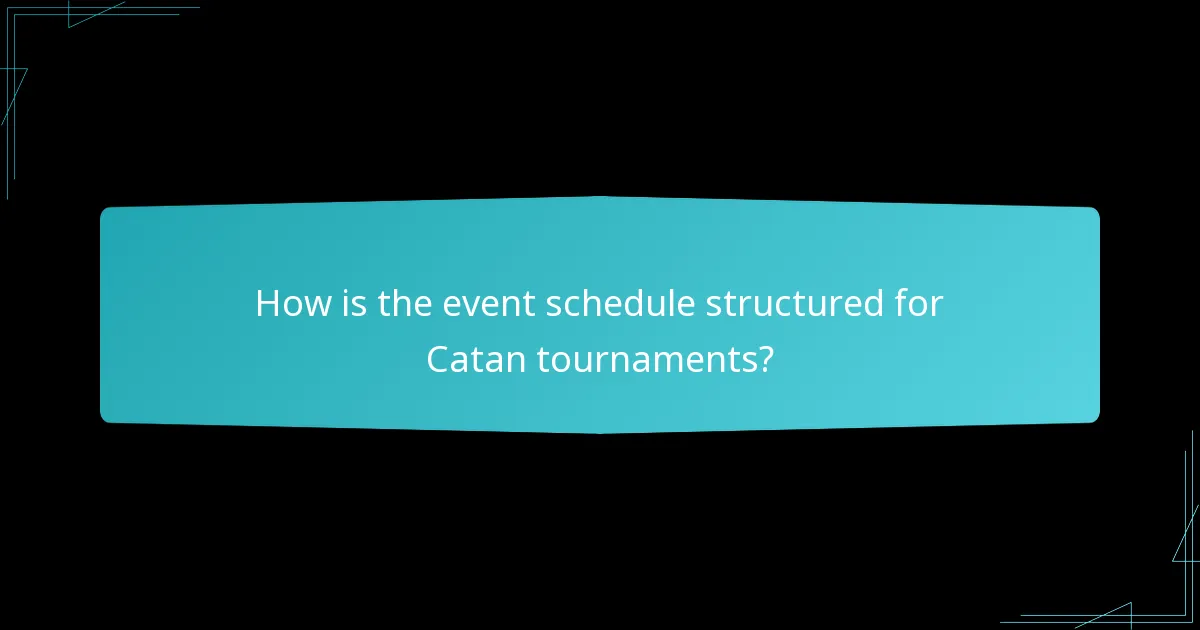 How is the event schedule structured for Catan tournaments?